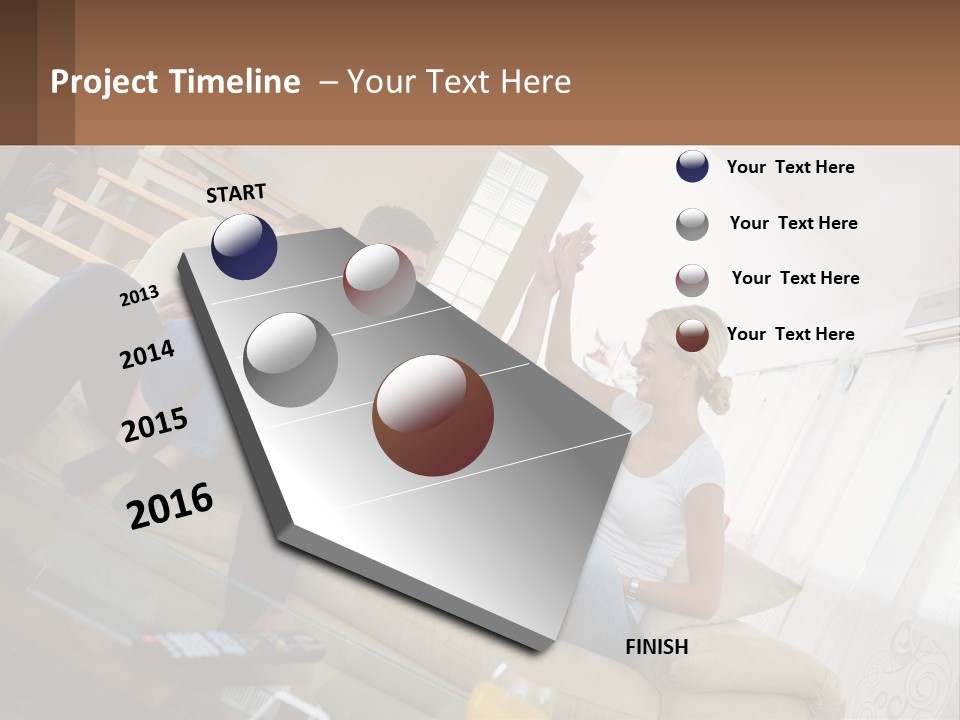 Project Timeline – Your Text Here

START

2013

2014

2015

2016

FINISH

Your Text Here

Your Text Here

Your Text Here

Your Text Here